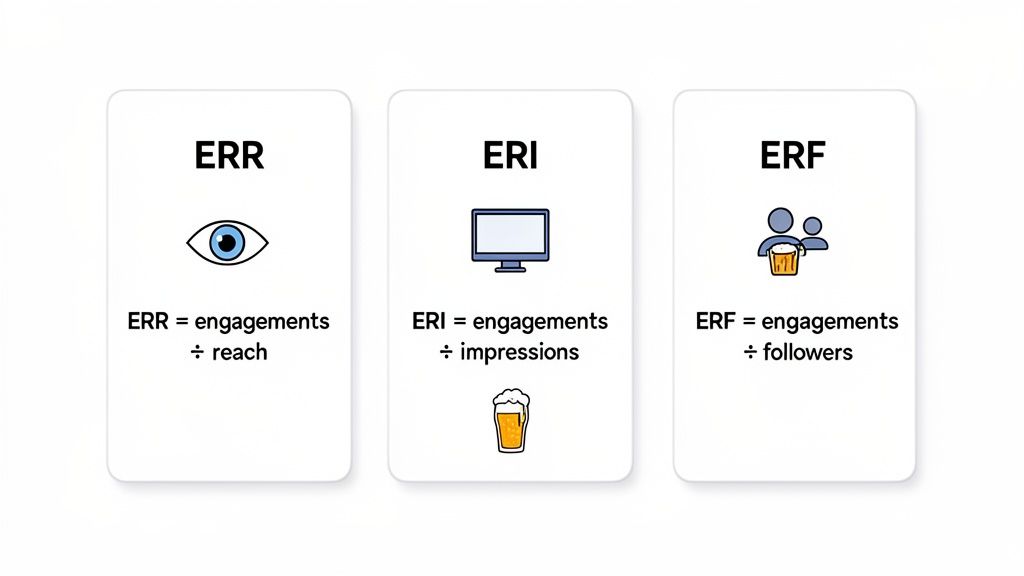 ERR

ERR = engagements ÷ reach

ERI

ERI = engagements ÷ impressions

ERF

ERF = engagements ÷ followers